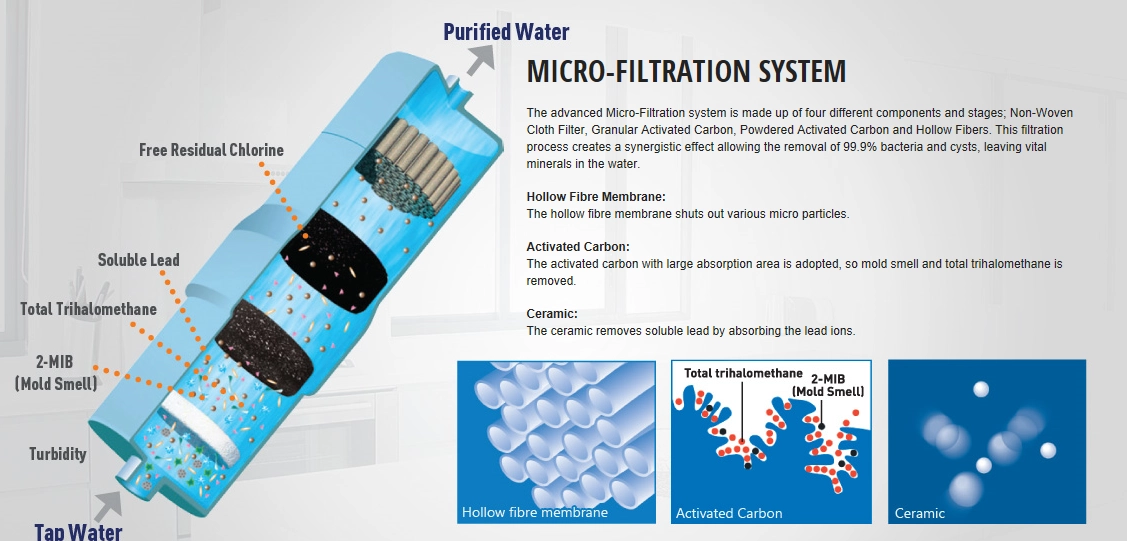 Purified Water

Free Residual Chlorine

Soluble Lead

Total Trihalomethane

2-MIB
(Mold Smell)

Turbidity

Tap Water

MICRO-FILTRATION SYSTEM

The advanced Micro-Filtration system is made up of four different components and stages; Non-Woven Cloth Filter, Granular Activated Carbon, Powdered Activated Carbon and Hollow Fibers. This filtration process creates a synergistic effect allowing the removal of 99.9% bacteria and cysts, leaving vital minerals in the water.

Hollow Fibre Membrane:
The hollow fibre membrane shuts out various micro particles.

Activated Carbon:
The activated carbon with large absorption area is adopted, so mold smell and total trihalomethane is removed.

Ceramic:
The ceramic removes soluble lead by absorbing the lead ions.

Hollow fibre membrane

Total trihalomethane

2-MIB
(Mold Smell)

Activated Carbon

Ceramic